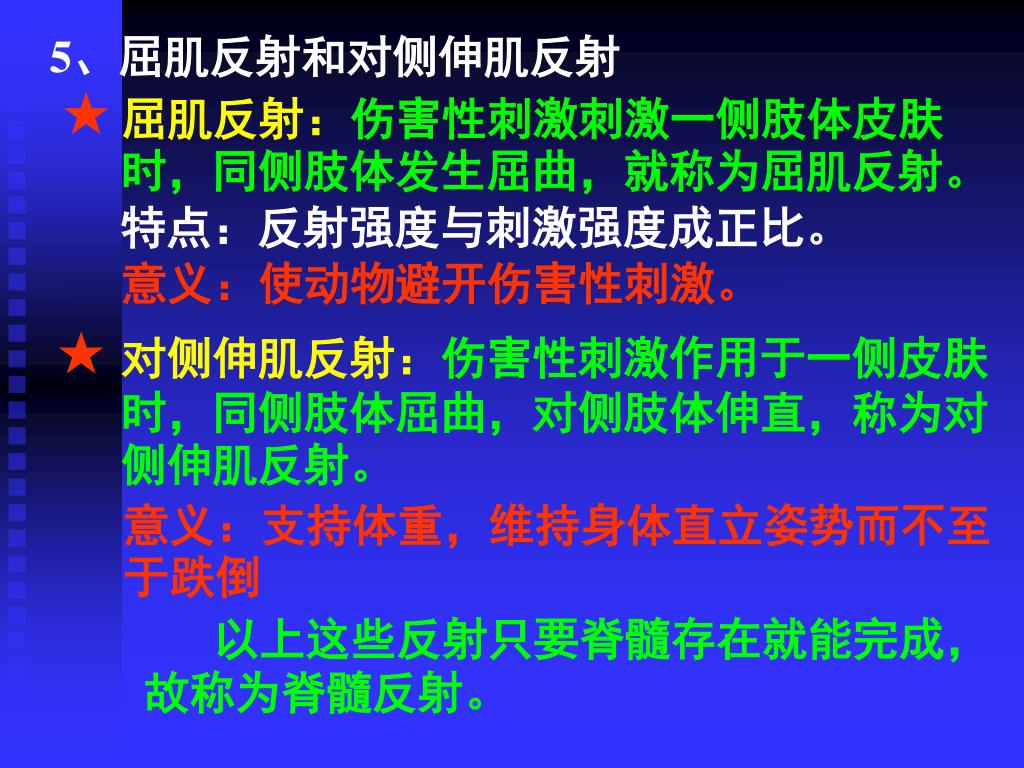 5、屈肌反射和对侧伸肌反射

★ 屈肌反射：伤害性刺激刺激一侧肢体皮肤时，同侧肢体发生屈曲，就称为屈肌反射。
特点：反射强度与刺激强度成正比。
意义：使动物避开伤害性刺激。

★ 对侧伸肌反射：伤害性刺激作用于一侧皮肤时，同侧肢体屈曲，对侧肢体伸直，称为对侧伸肌反射。
意义：支持体重，维持身体直立姿势而不至于跌倒

以上这些反射只要脊髓存在就能完成，故称为脊髓反射。